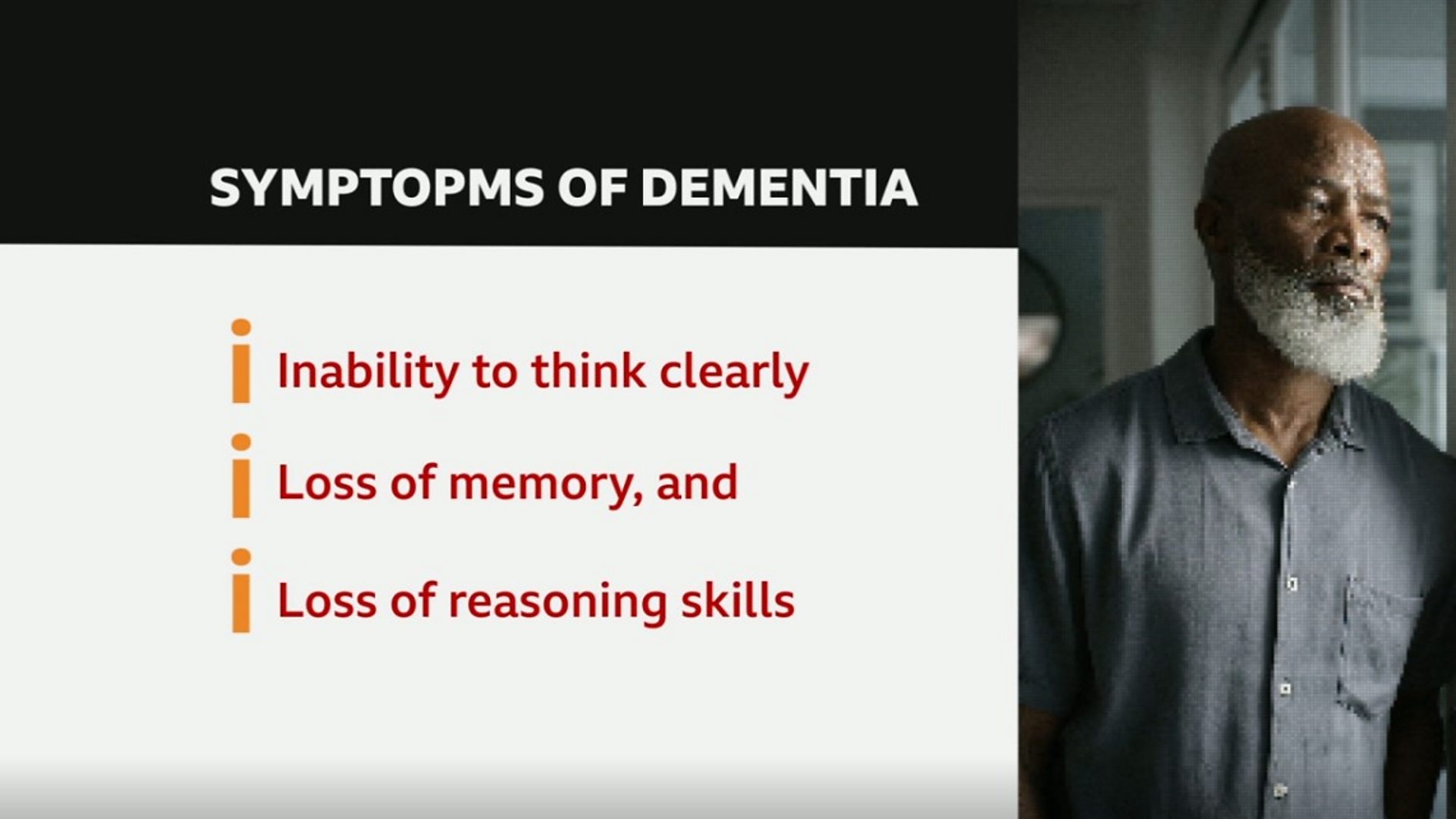 SYMPTOPMS OF DEMENTIA

Inability to think clearly

Loss of memory, and

Loss of reasoning skills